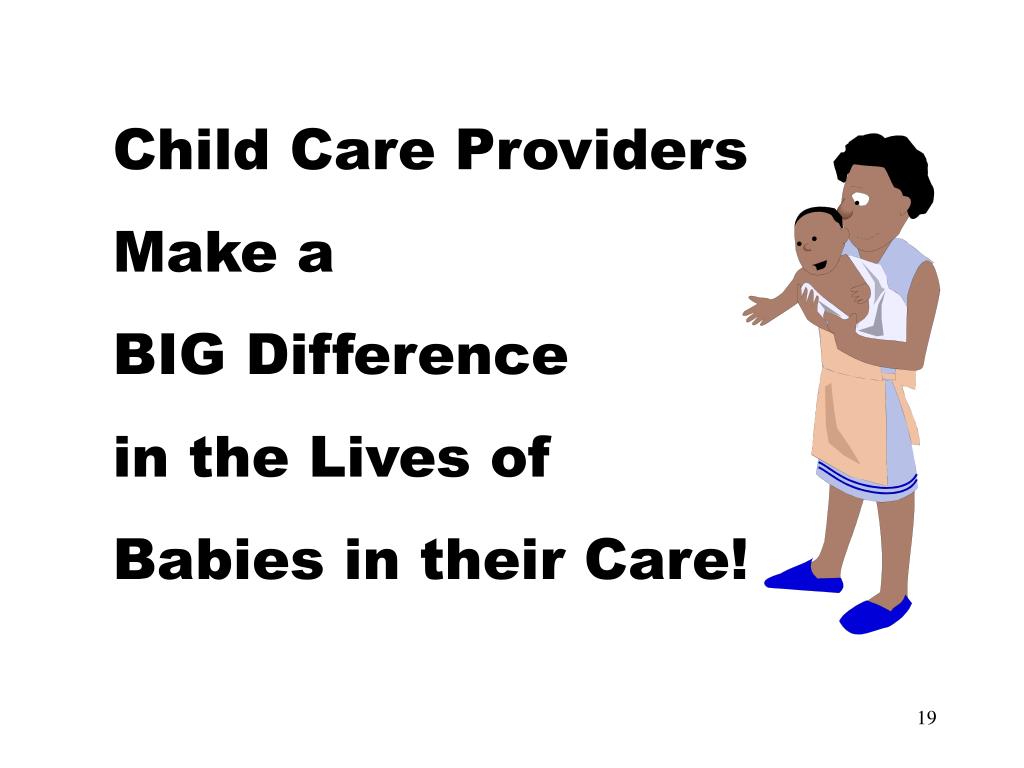 Child Care Providers

Make a

BIG Difference

in the Lives of

Babies in their Care!

19